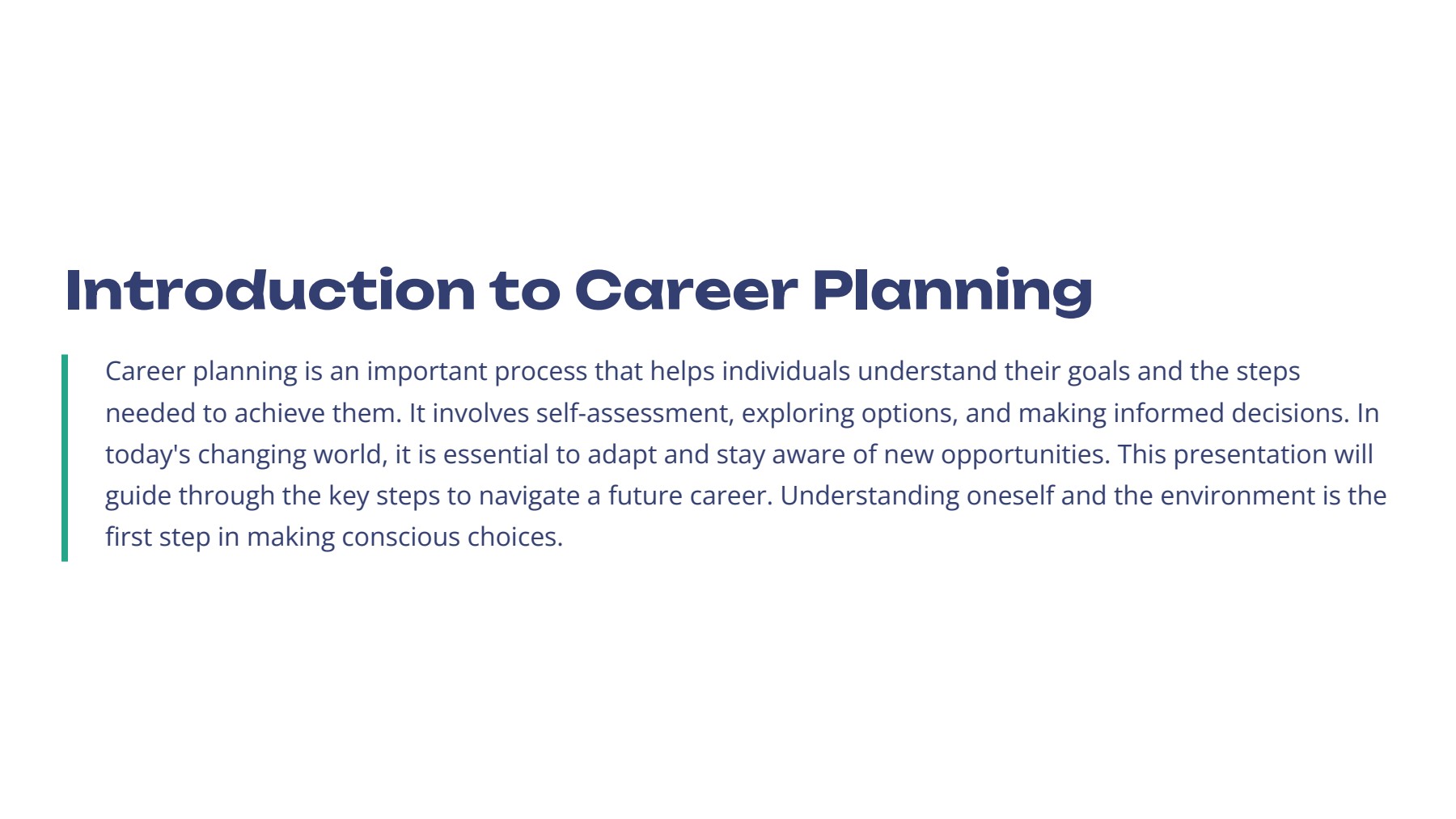 Introduction to Career Planning

Career planning is an important process that helps individuals understand their goals and the steps needed to achieve them. It involves self-assessment, exploring options, and making informed decisions. In today's changing world, it is essential to adapt and stay aware of new opportunities. This presentation will guide through the key steps to navigate a future career. Understanding oneself and the environment is the first step in making conscious choices.